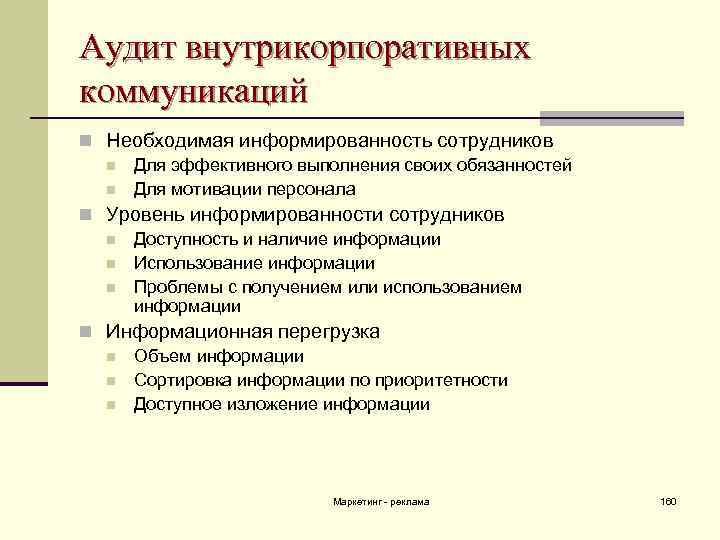 Аудит внутрикорпоративных коммуникаций

Необходимая информированность сотрудников
Для эффективного выполнения своих обязанностей
Для мотивации персонала
Уровень информированности сотрудников
Доступность и наличие информации
Использование информации
Проблемы с получением или использованием информации
Информационная перегрузка
Объем информации
Сортировка информации по приоритетности
Доступное изложение информации

Маркетинг - реклама

160